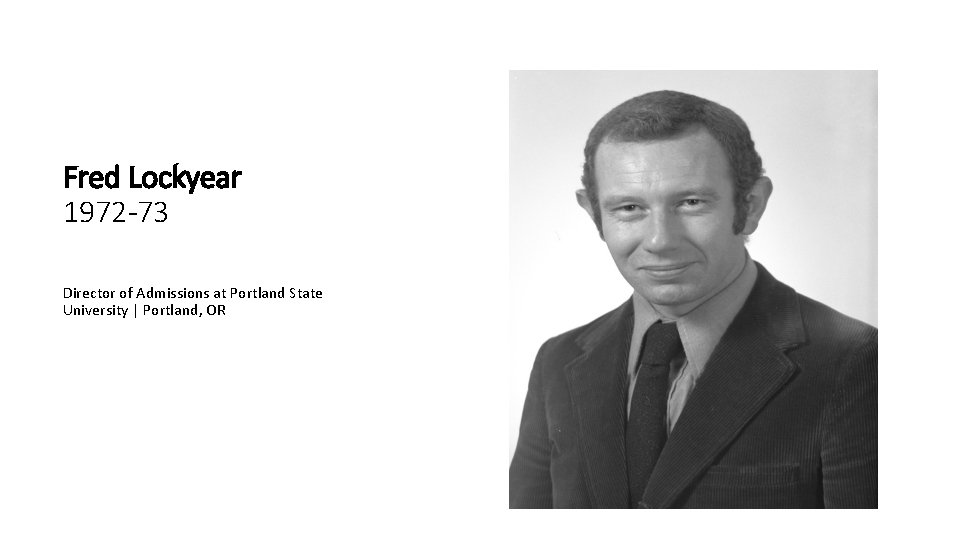 Fred Lockyear
1972-73

Director of Admissions at Portland State University | Portland, OR